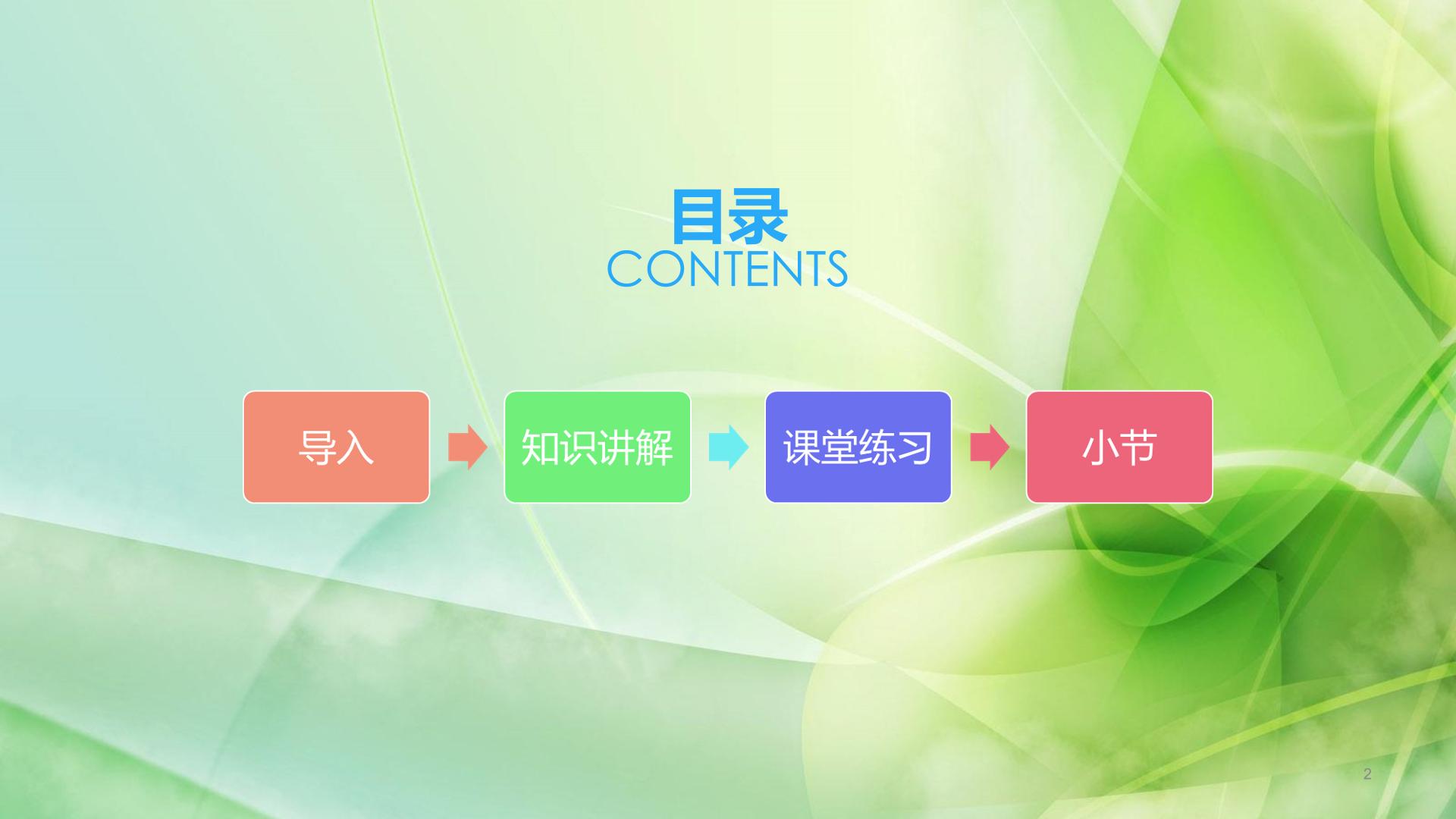 目录
CONTENTS

导入

知识讲解

课堂练习

小节

2